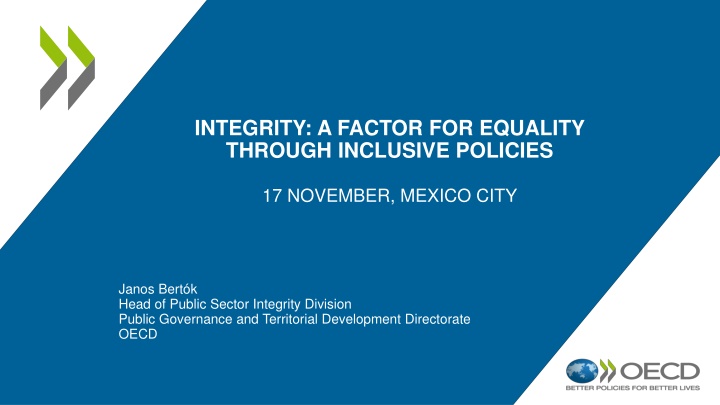 INTEGRITY: A FACTOR FOR EQUALITY THROUGH INCLUSIVE POLICIES

17 NOVEMBER, MEXICO CITY

Janos Bertók
Head of Public Sector Integrity Division
Public Governance and Territorial Development Directorate
OECD

OECD
BETTER POLICIES FOR BETTER LIVES